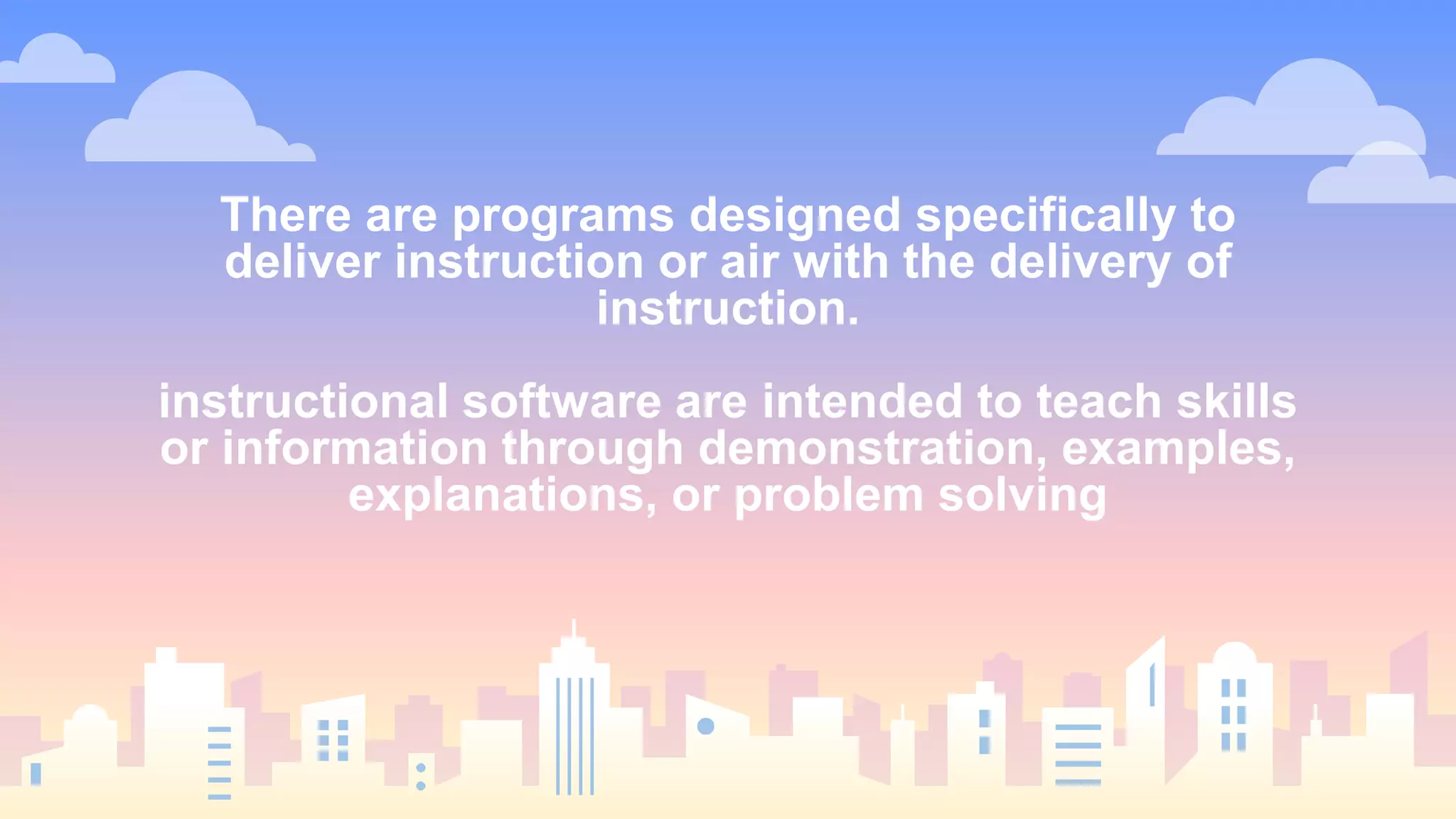 There are programs designed specifically to deliver instruction or air with the delivery of instruction.

instructional software are intended to teach skills or information through demonstration, examples, explanations, or problem solving